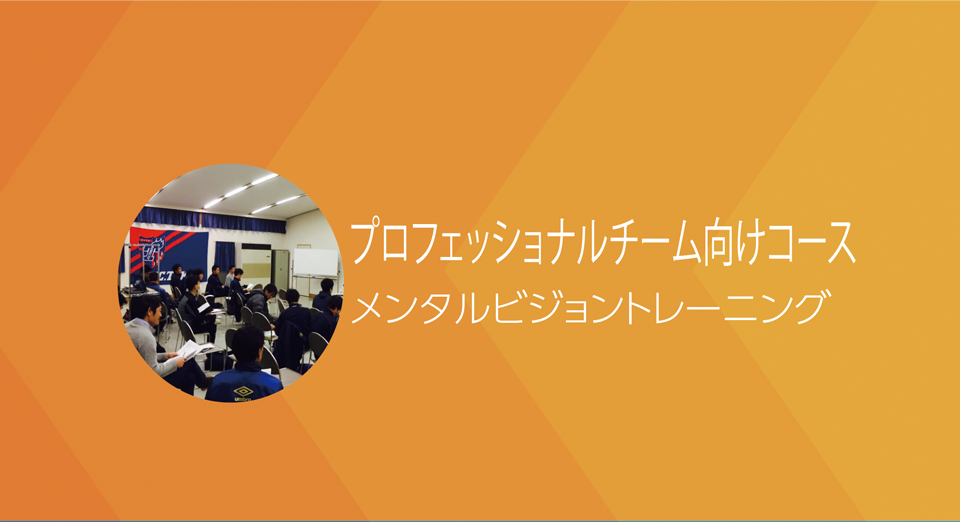 プロフェッショナルチーム向けコース
メンタルビジョントレーニング